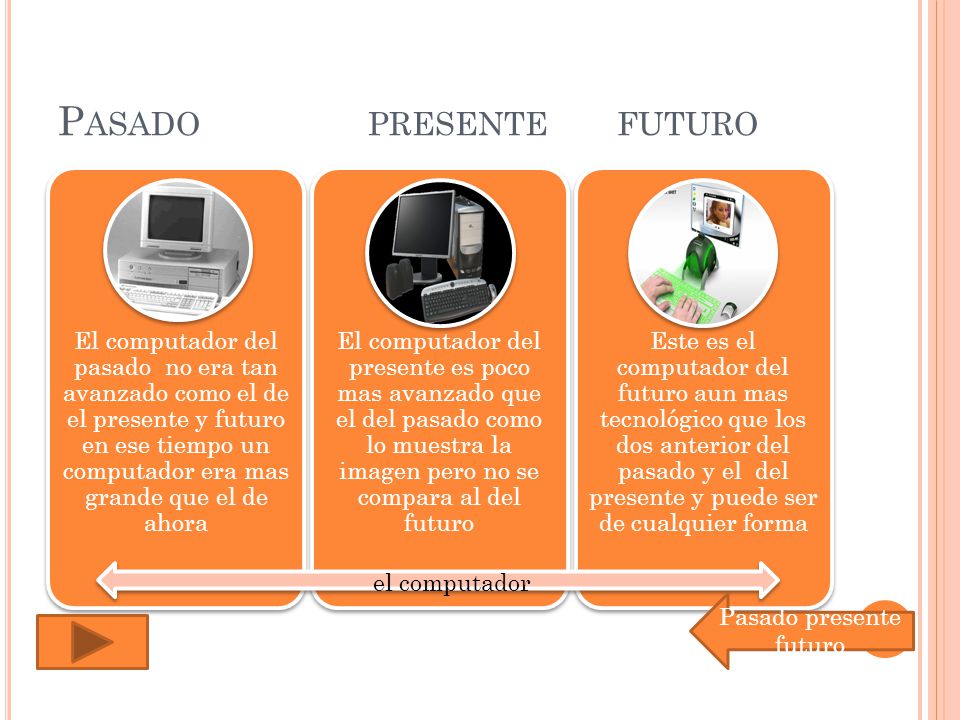 PASADO PRESENTE FUTURO

El computador del pasado no era tan avanzado como el de el presente y futuro en ese tiempo un computador era mas grande que el de ahora

El computador del presente es poco mas avanzado que el del pasado como lo muestra la imagen pero no se compara al del futuro

Este es el computador del futuro aun mas tecnológico que los dos anterior del pasado y el del presente y puede ser de cualquier forma

el computador

Pasado presente futuro